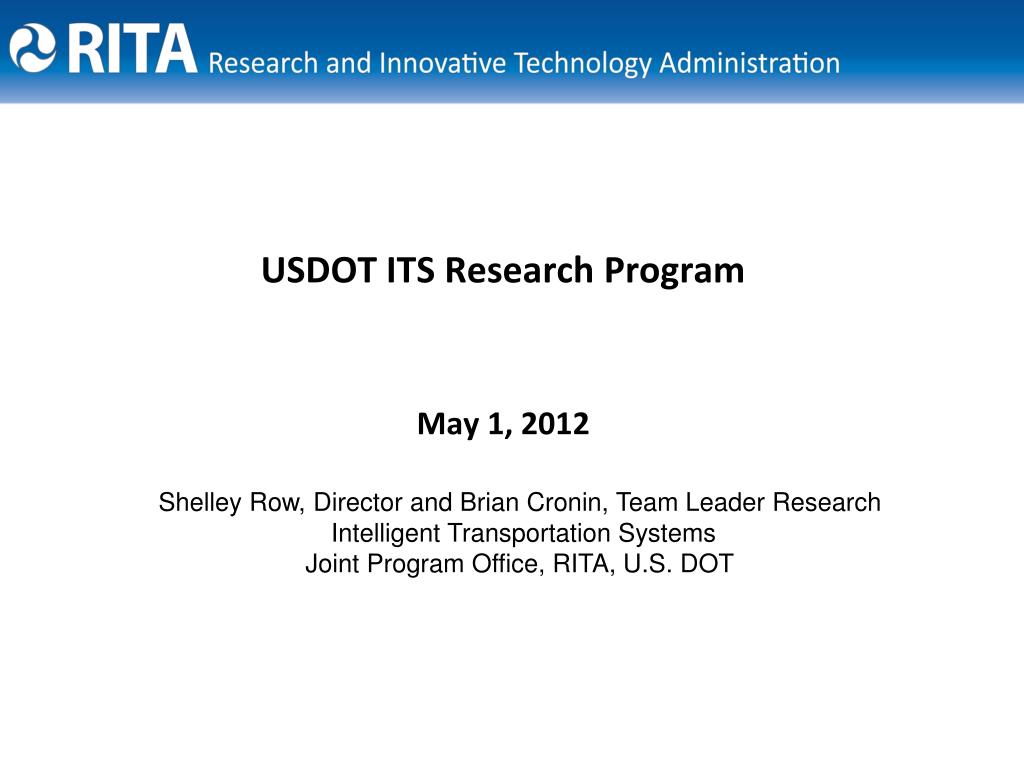 RITA Research and Innovative Technology Administration

USDOT ITS Research Program

May 1, 2012

Shelley Row, Director and Brian Cronin, Team Leader Research
Intelligent Transportation Systems
Joint Program Office, RITA, U.S. DOT